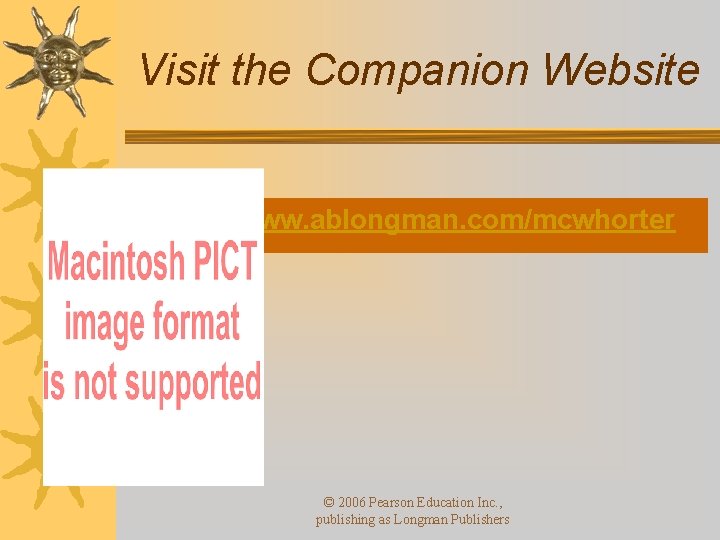 Visit the Companion Website

ww.ablongman.com/mcwhorter

Macintosh PICT image format is not supported

© 2006 Pearson Education Inc., publishing as Longman Publishers